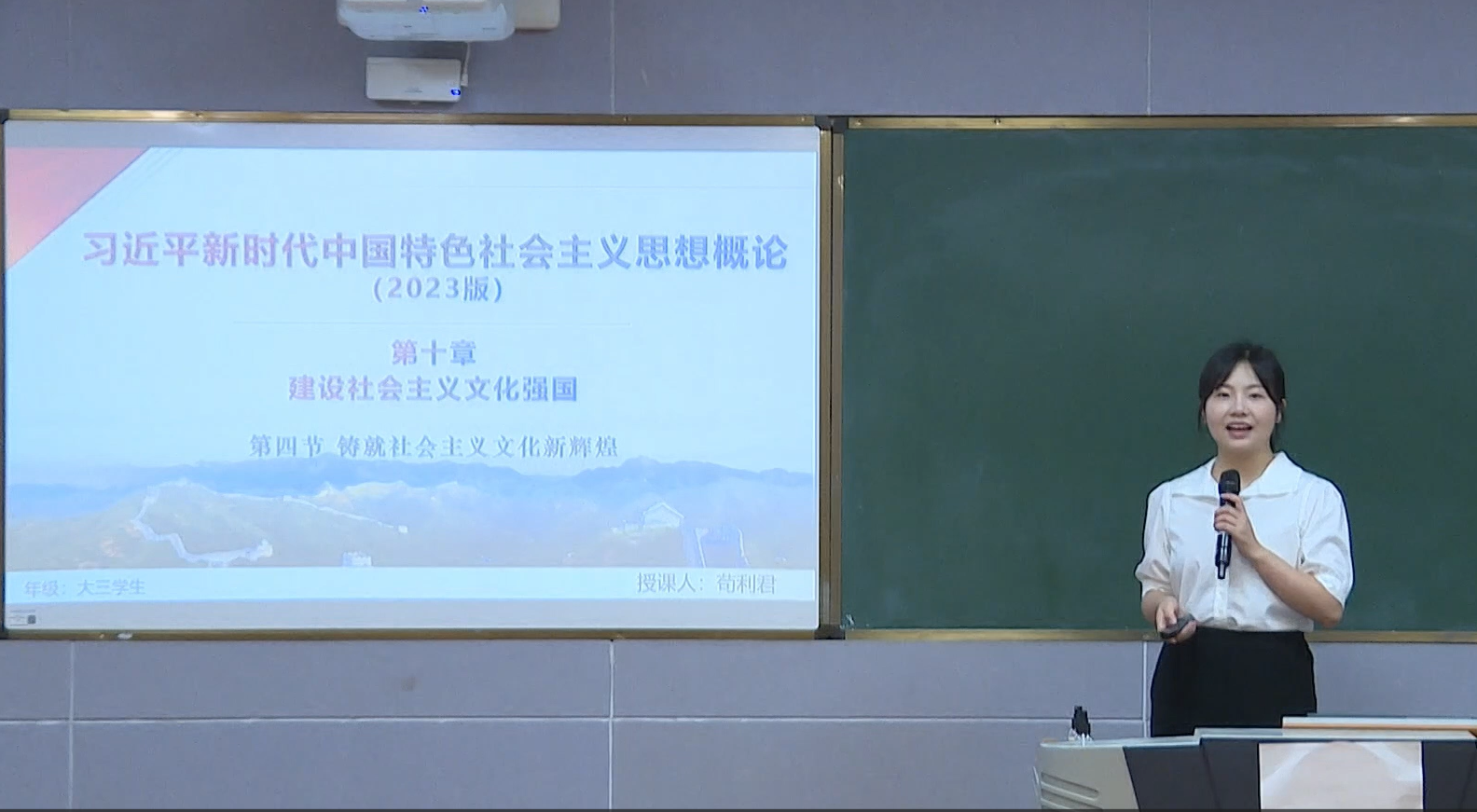 习近平新时代中国特色社会主义思想概论
（2023版）

第十章
建设社会主义文化强国

第四节 铸就社会主义文化新辉煌

年级：大三学生

授课人：苟利君